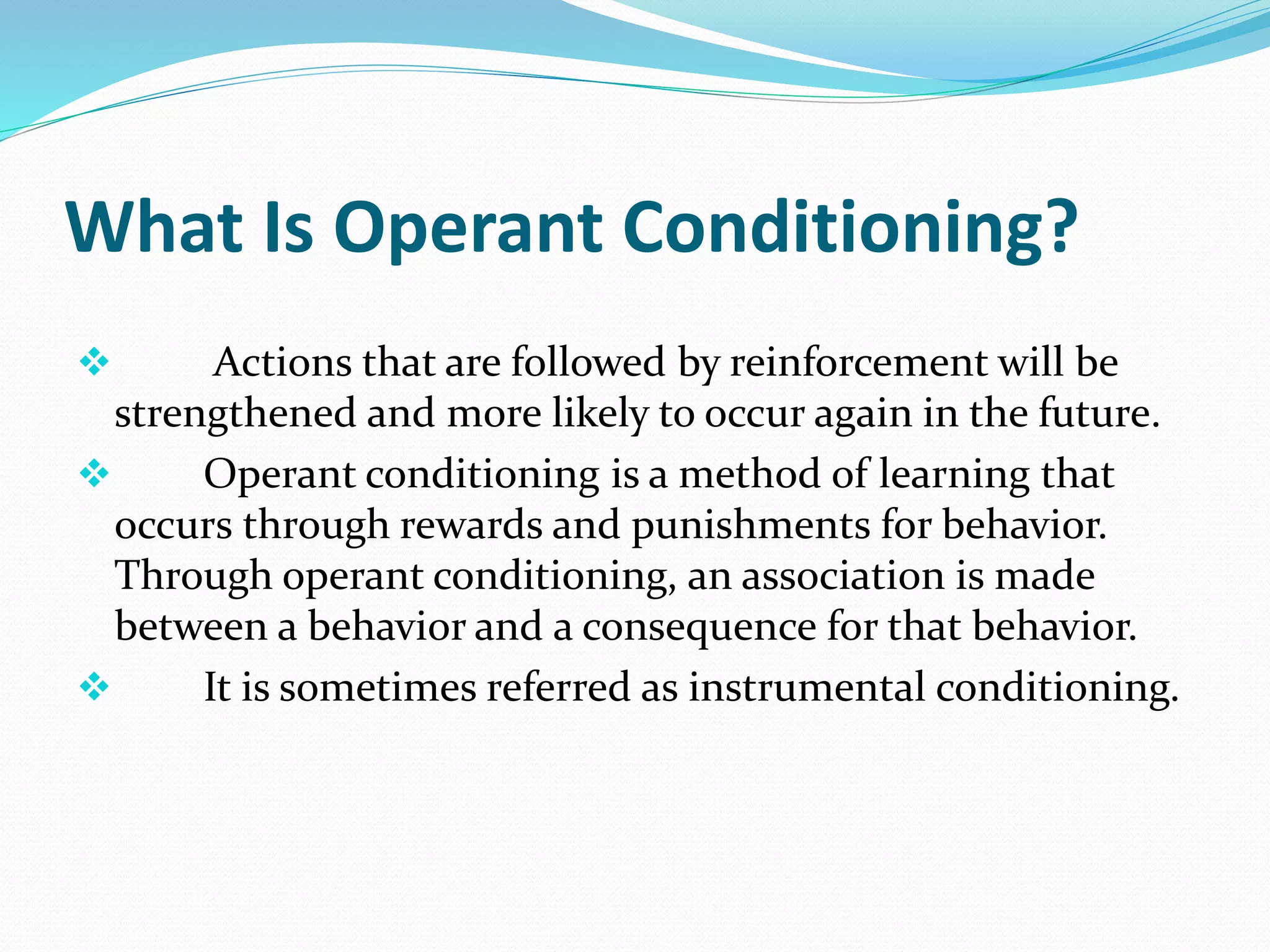 What Is Operant Conditioning?

❖ Actions that are followed by reinforcement will be strengthened and more likely to occur again in the future.

❖ Operant conditioning is a method of learning that occurs through rewards and punishments for behavior. Through operant conditioning, an association is made between a behavior and a consequence for that behavior.

❖ It is sometimes referred as instrumental conditioning.